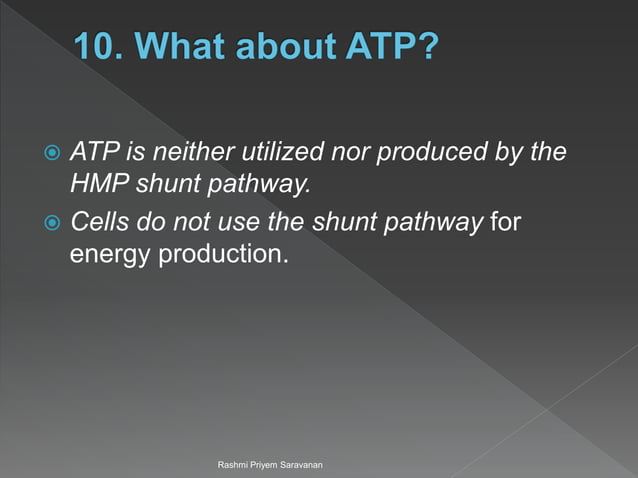 10. What about ATP?

ATP is neither utilized nor produced by the HMP shunt pathway.

Cells do not use the shunt pathway for energy production.

Rashmi Priyem Saravanan